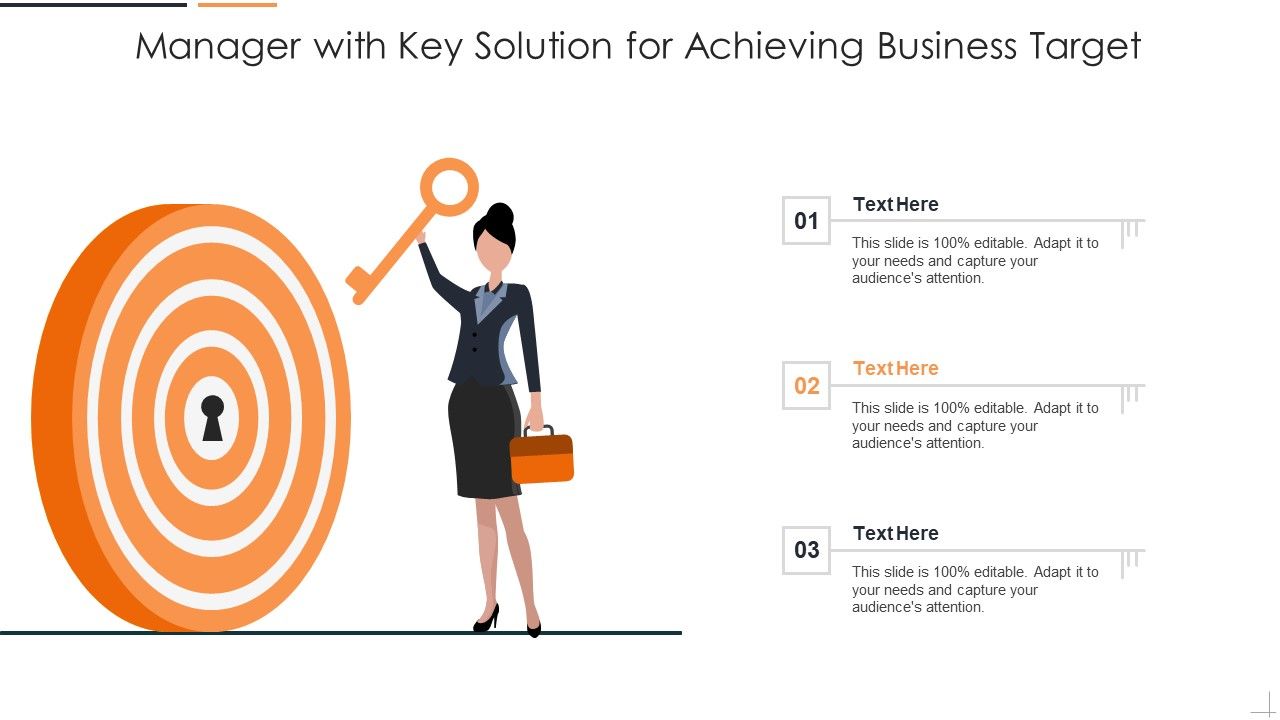 Manager with Key Solution for Achieving Business Target

01

Text Here

This slide is 100% editable. Adapt it to your needs and capture your audience's attention.

02

Text Here

This slide is 100% editable. Adapt it to your needs and capture your audience's attention.

03

Text Here

This slide is 100% editable. Adapt it to your needs and capture your audience's attention.